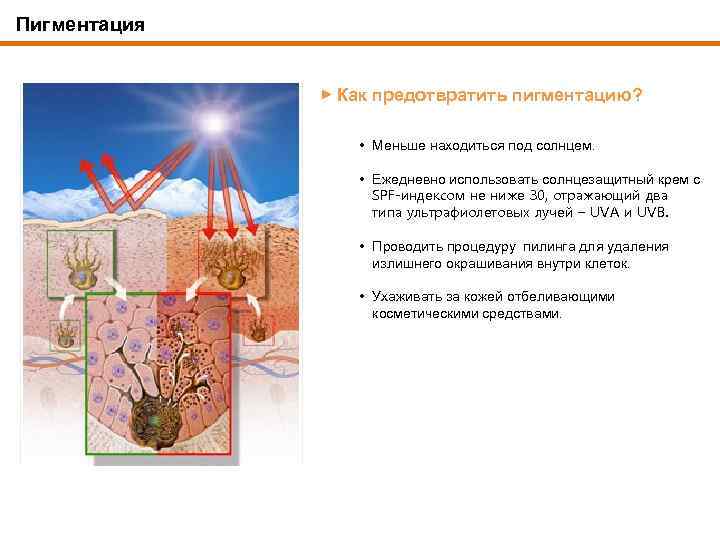 Пигментация

▶ Как предотвратить пигментацию?

• Меньше находиться под солнцем.

• Ежедневно использовать солнцезащитный крем с SPF-индексом не ниже 30, отражающий два типа ультрафиолетовых лучей – UVA и UVB.

• Проводить процедуру пилинга для удаления излишнего окрашивания внутри клеток.

• Ухаживать за кожей отбеливающими косметическими средствами.